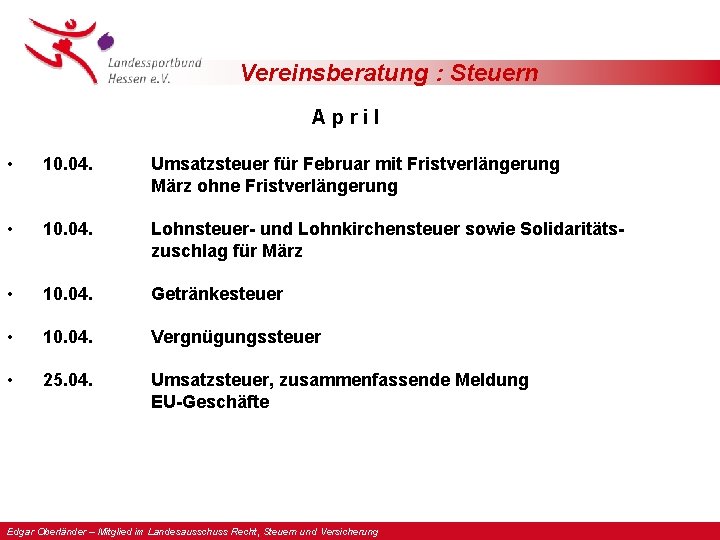 Landessportbund Hessen e.V.

Vereinsberatung : Steuern

April

• 10.04. Umsatzsteuer für Februar mit Fristverlängerung März ohne Fristverlängerung

• 10.04. Lohnsteuer- und Lohnkirchensteuer sowie Solidaritätszuschlag für März

• 10.04. Getränkesteuer

• 10.04. Vergnügungssteuer

• 25.04. Umsatzsteuer, zusammenfassende Meldung EU-Geschäfte

Edgar Oberländer – Mitglied im Landesausschuss Recht, Steuern und Versicherung